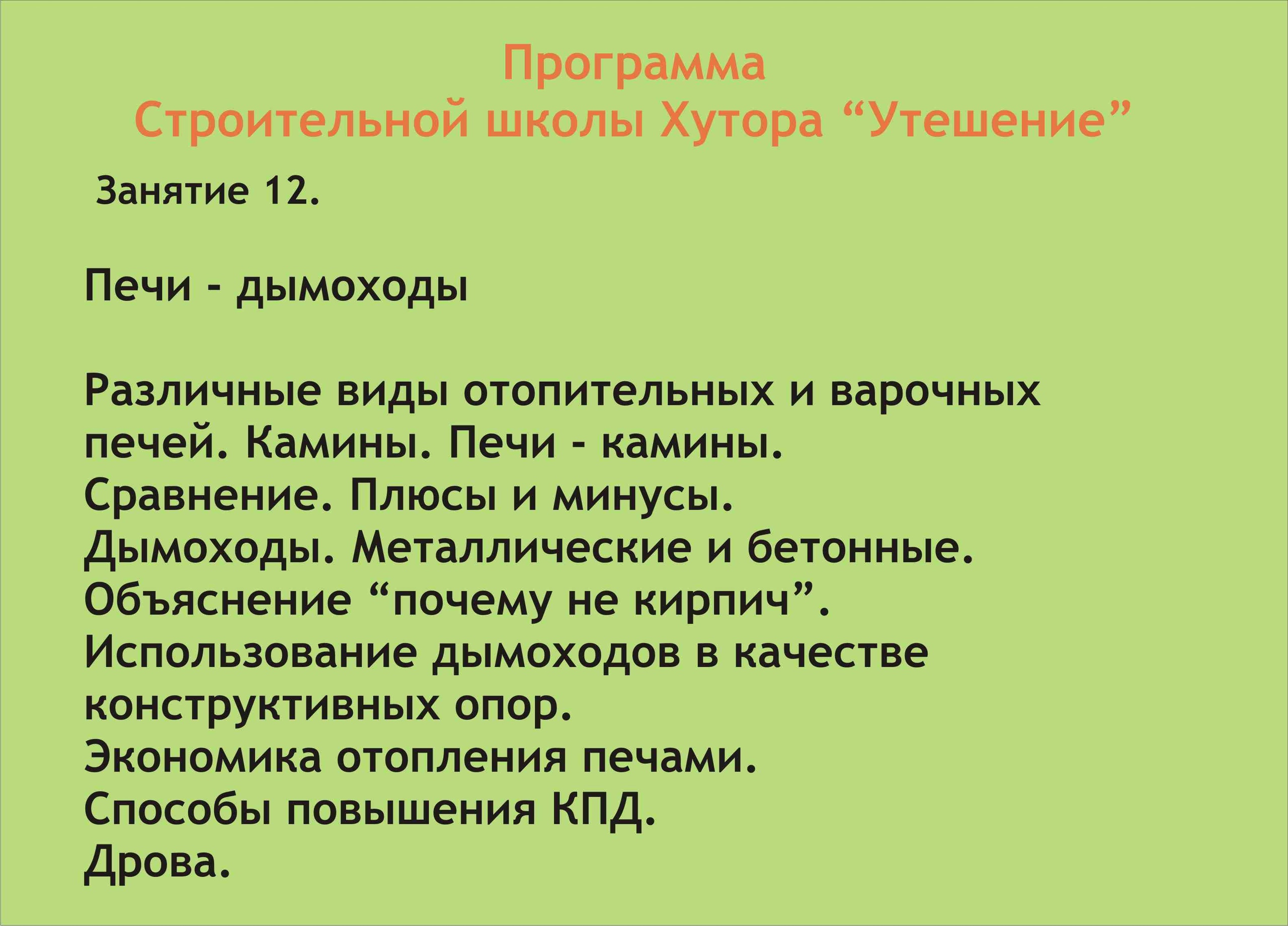 Программа
Строительной школы Хутора “Утешение”

Занятие 12.

Печи - дымоходы

Различные виды отопительных и варочных печей. Камины. Печи - камины.
Сравнение. Плюсы и минусы.
Дымоходы. Металлические и бетонные.
Объяснение “почему не кирпич”.
Использование дымоходов в качестве конструктивных опор.
Экономика отопления печами.
Способы повышения КПД.
Дрова.